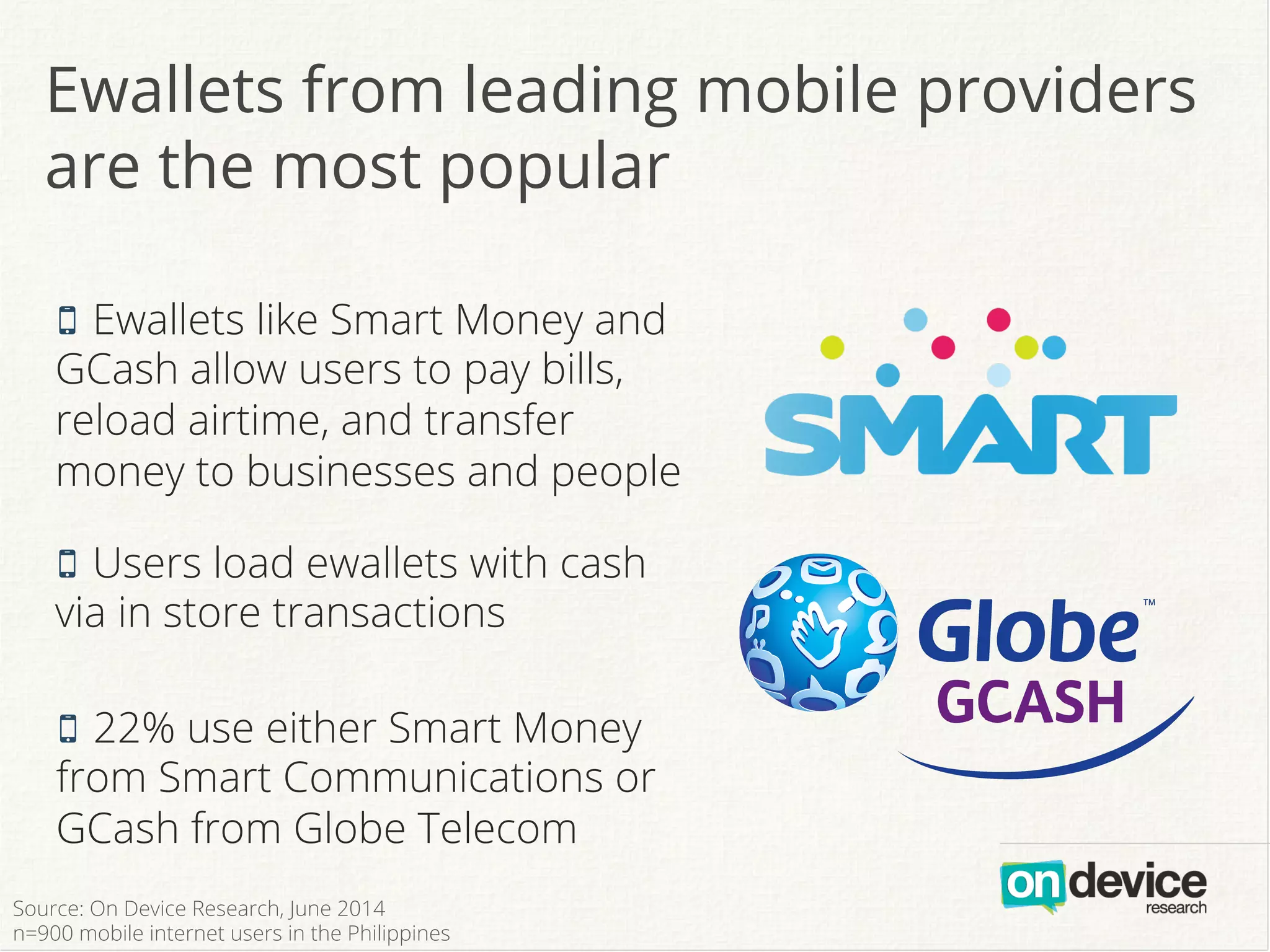 Ewallets from leading mobile providers are the most popular

Ewallets like Smart Money and GCash allow users to pay bills, reload airtime, and transfer money to businesses and people

Users load ewallets with cash via in store transactions

22% use either Smart Money from Smart Communications or GCash from Globe Telecom

SMART

Globe™
GCASH

on device research

Source: On Device Research, June 2014
n=900 mobile internet users in the Philippines